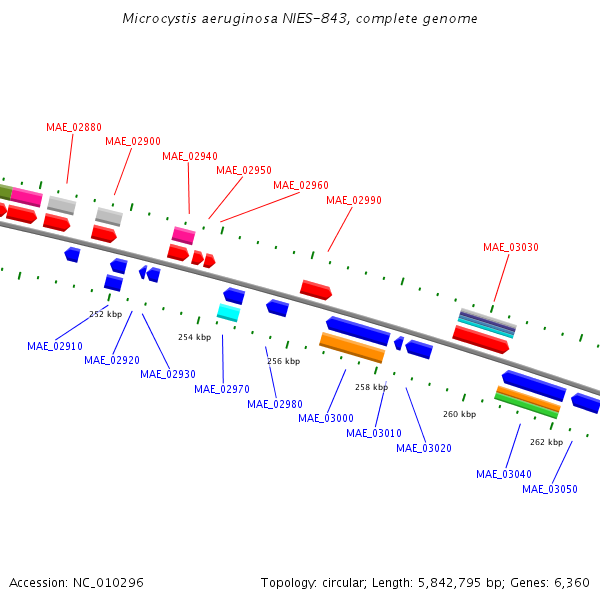 Microcystis aeruginosa NIES-843, complete genome

MAE_02880
MAE_02900
MAE_02940
MAE_02950
MAE_02960
MAE_02990
MAE_03030

252 kbp
254 kbp
256 kbp
258 kbp
260 kbp
262 kbp

MAE_02910
MAE_02920
MAE_02930
MAE_02970
MAE_02980
MAE_03000
MAE_03010
MAE_03020
MAE_03040
MAE_03050

Accession: NC_010296
Topology: circular; Length: 5,842,795 bp; Genes: 6,360